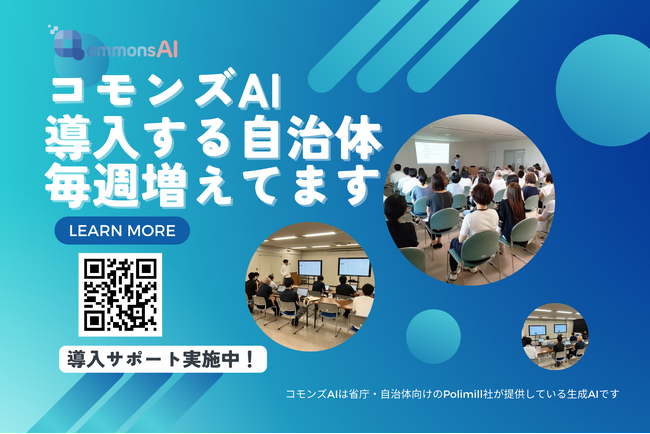 ommonsAI

コモンズAI
導入する自治体
毎週増えてます

LEARN MORE

導入サポート実施中！

コモンズAIは省庁・自治体向けのPolimill社が提供している生成AIです